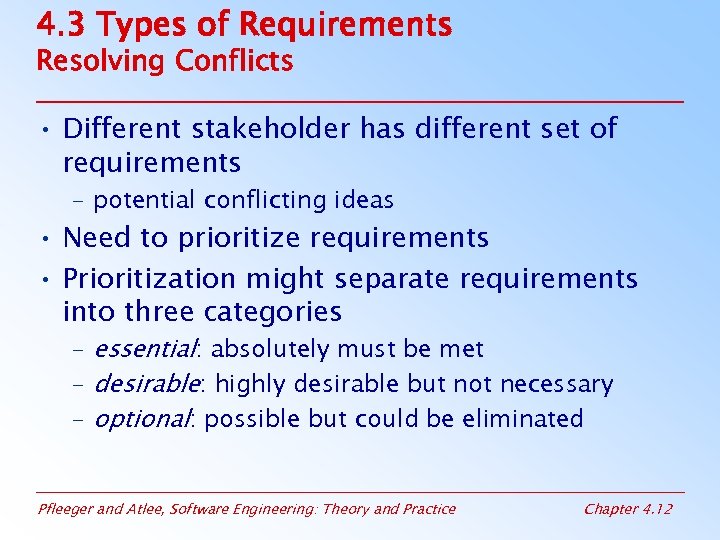 4.3 Types of Requirements
Resolving Conflicts

• Different stakeholder has different set of requirements
– potential conflicting ideas
• Need to prioritize requirements
• Prioritization might separate requirements into three categories
– essential: absolutely must be met
– desirable: highly desirable but not necessary
– optional: possible but could be eliminated

Pfleeger and Atlee, Software Engineering: Theory and Practice

Chapter 4.12